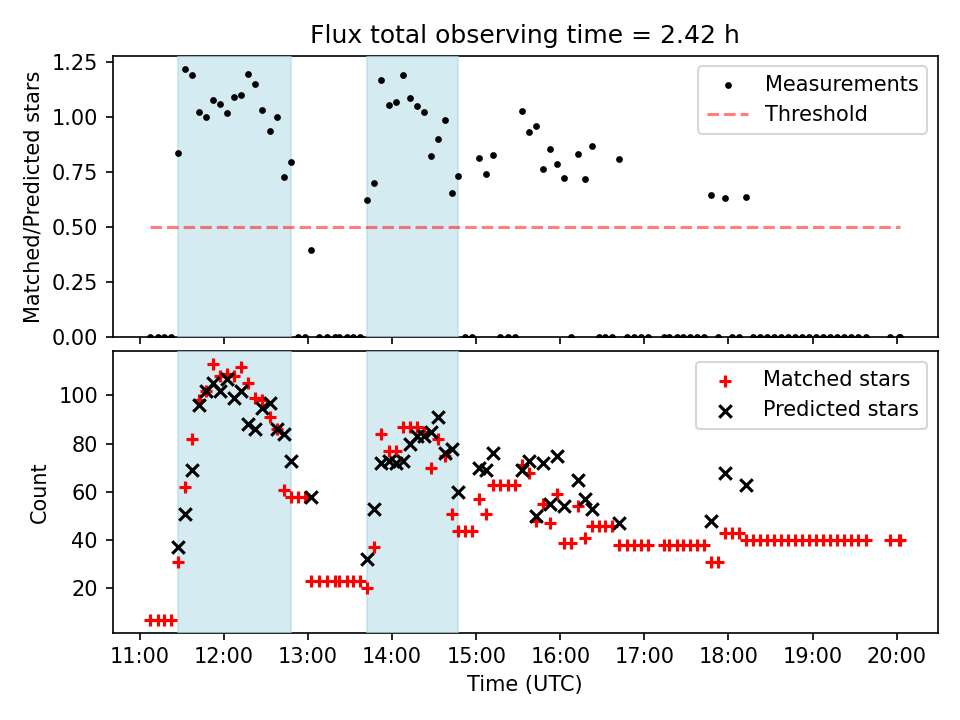 Flux total observing time = 2.42 h

Matched/Predicted stars

1.25
1.00
0.75
0.50
0.25
0.00

Measurements
Threshold

Count

100
80
60
40
20

Matched stars
Predicted stars

11:00 12:00 13:00 14:00 15:00 16:00 17:00 18:00 19:00 20:00

Time (UTC)